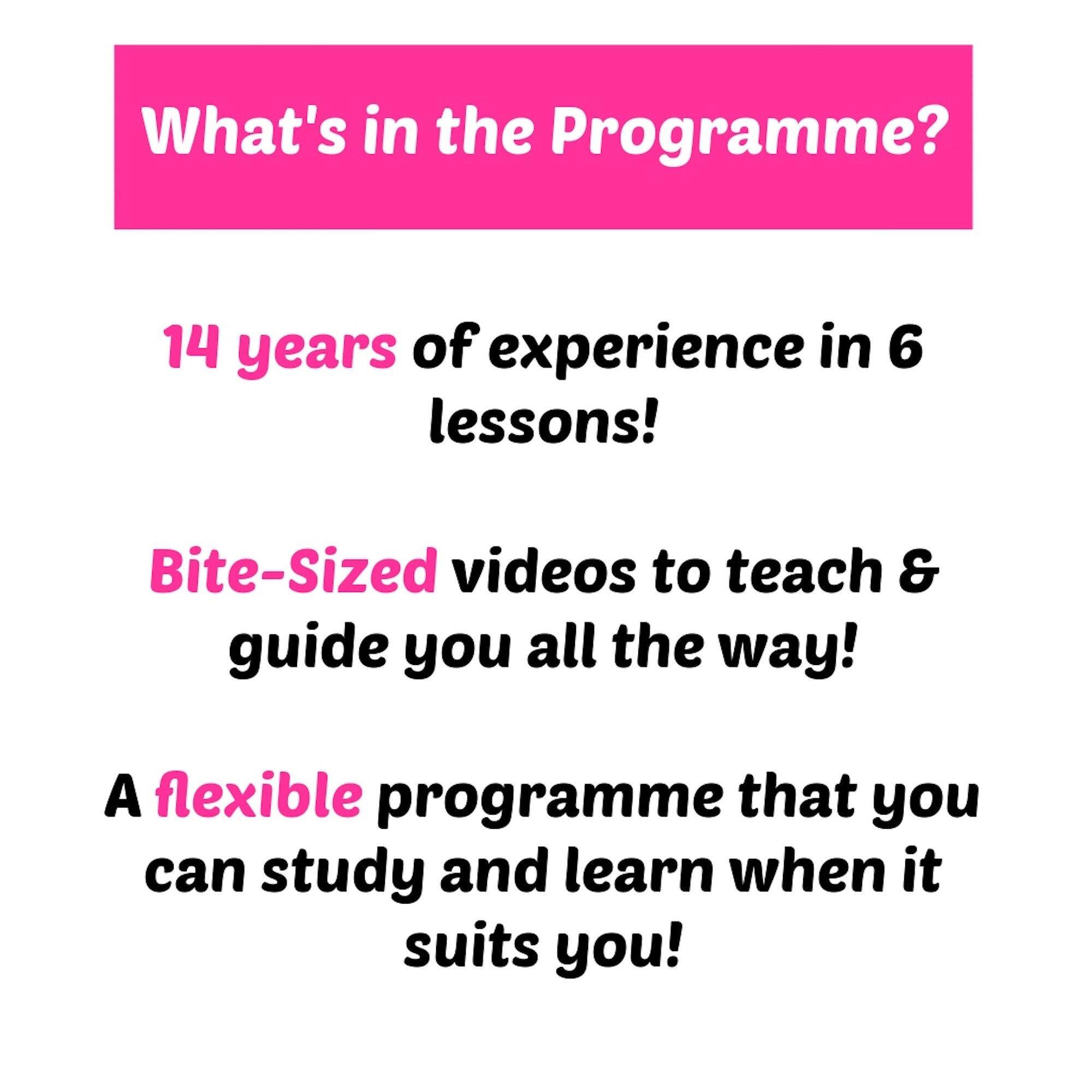 What's in the Programme?

14 years of experience in 6 lessons!

Bite-Sized videos to teach & guide you all the way!

A flexible programme that you can study and learn when it suits you!